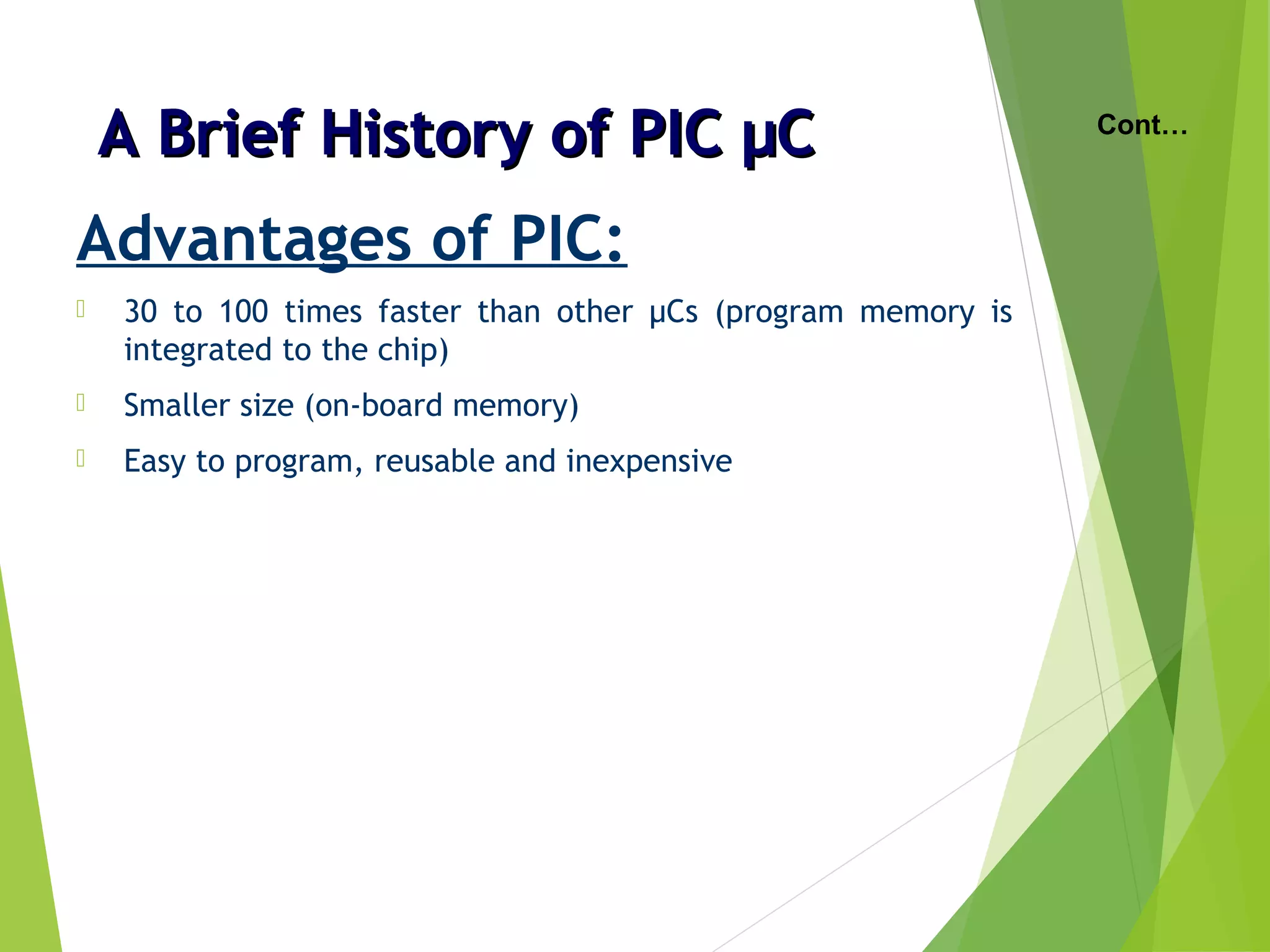 A Brief History of PIC µC

Cont…

Advantages of PIC:

30 to 100 times faster than other µCs (program memory is integrated to the chip)

Smaller size (on-board memory)

Easy to program, reusable and inexpensive